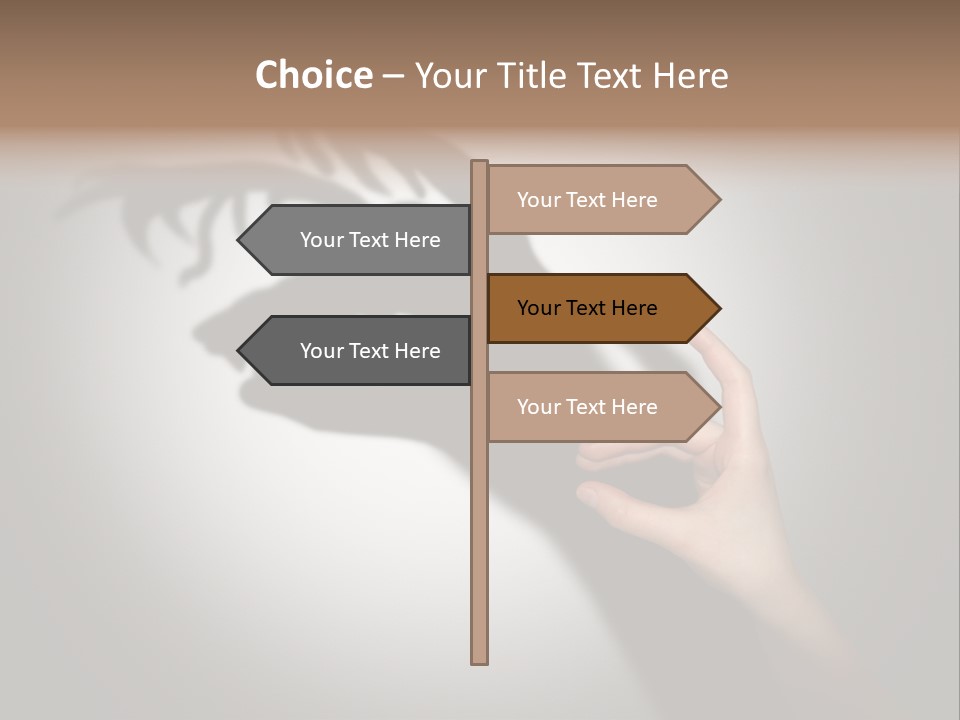 Choice – Your Title Text Here

Your Text Here

Your Text Here

Your Text Here

Your Text Here

Your Text Here